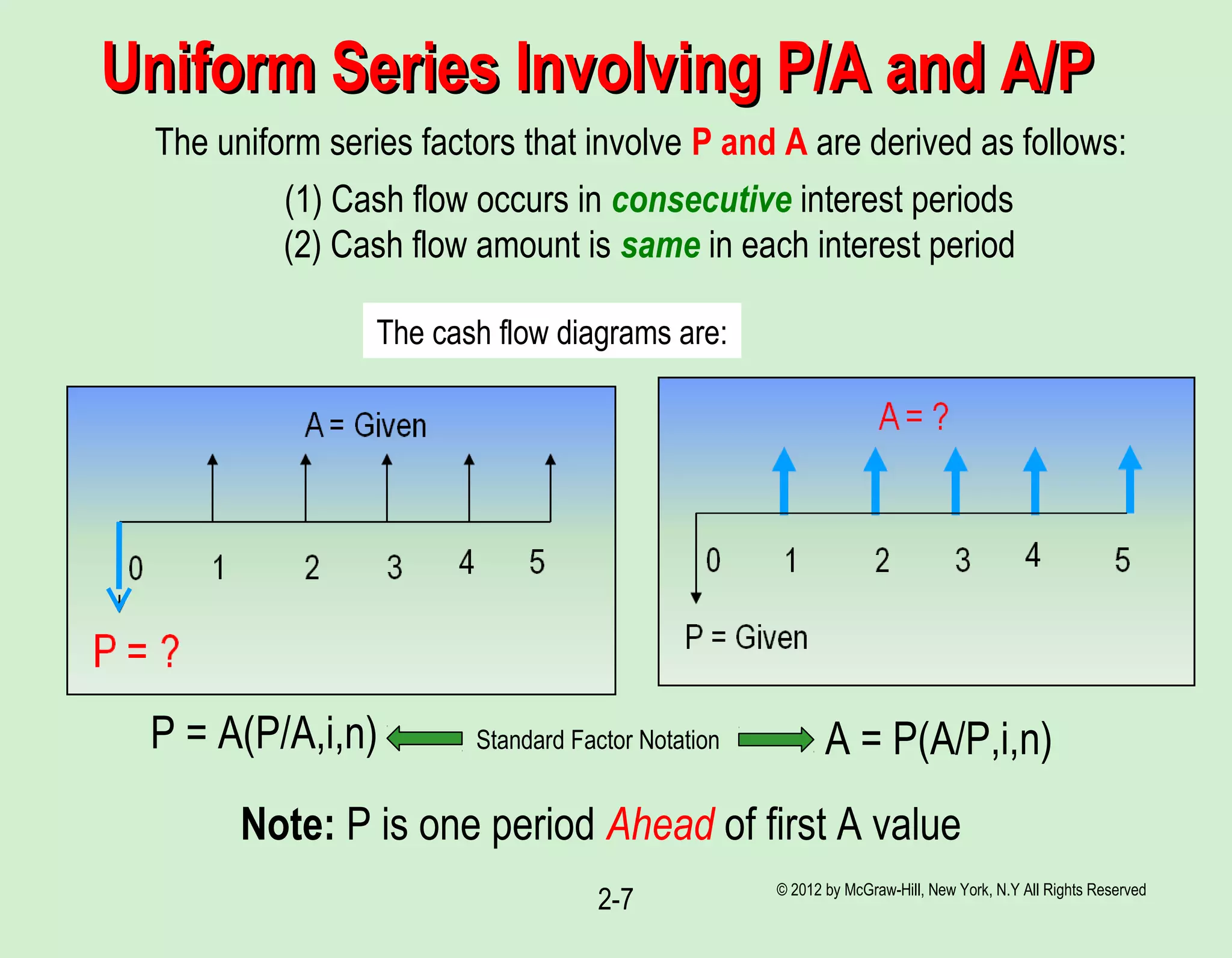 Uniform Series Involving P/A and A/P

The uniform series factors that involve P and A are derived as follows:

(1) Cash flow occurs in consecutive interest periods
(2) Cash flow amount is same in each interest period

The cash flow diagrams are:

A = Given

0 1 2 3 4 5

P = ?

A = ?

0 1 2 3 4 5

P = Given

P = A(P/A,i,n) Standard Factor Notation A = P(A/P,i,n)

Note: P is one period Ahead of first A value

2-7

© 2012 by McGraw-Hill, New York, N.Y All Rights Reserved